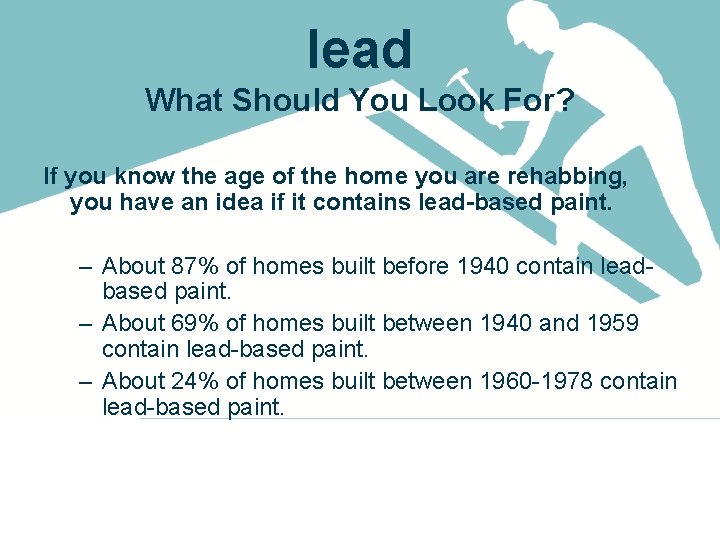 lead
What Should You Look For?

If you know the age of the home you are rehabbing, you have an idea if it contains lead-based paint.

– About 87% of homes built before 1940 contain lead-based paint.
– About 69% of homes built between 1940 and 1959 contain lead-based paint.
– About 24% of homes built between 1960-1978 contain lead-based paint.